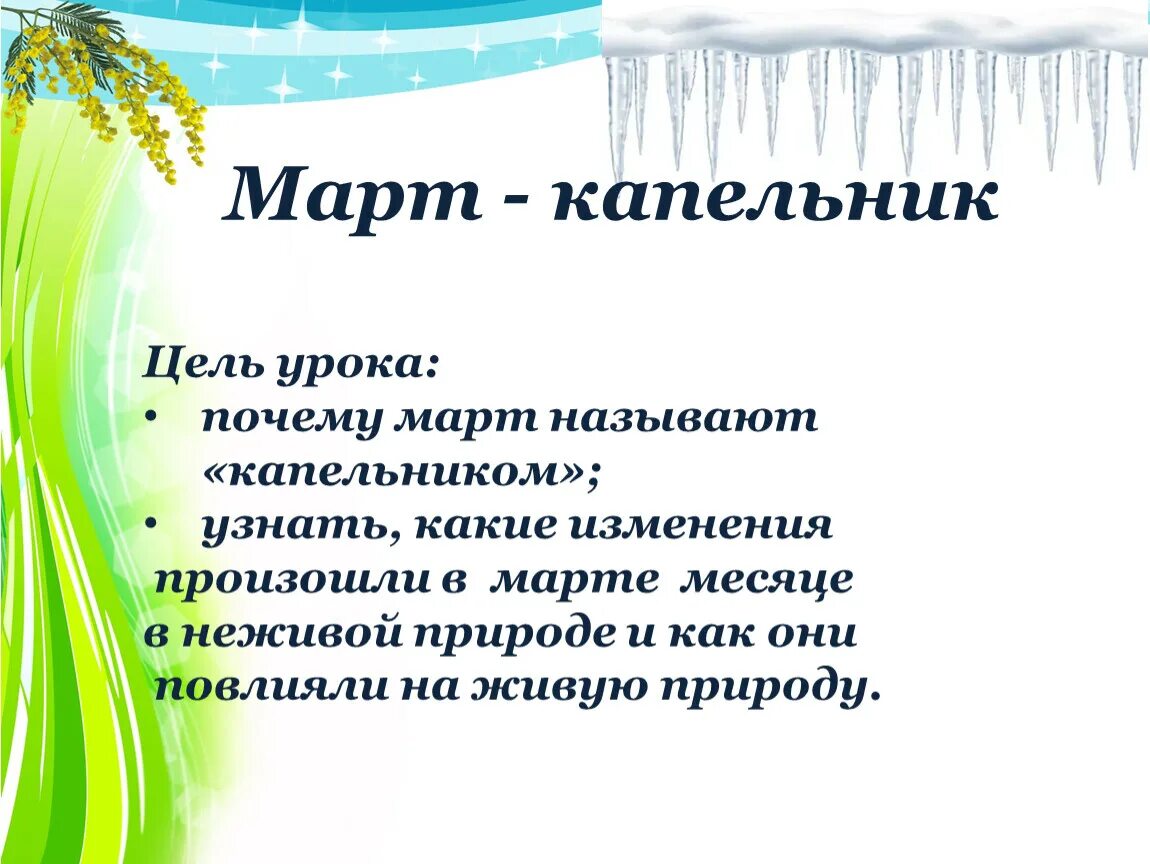 Март - капельник

Цель урока:
• почему март называют «капельником»;
• узнать, какие изменения произошли в марте месяце в неживой природе и как они повлияли на живую природу.